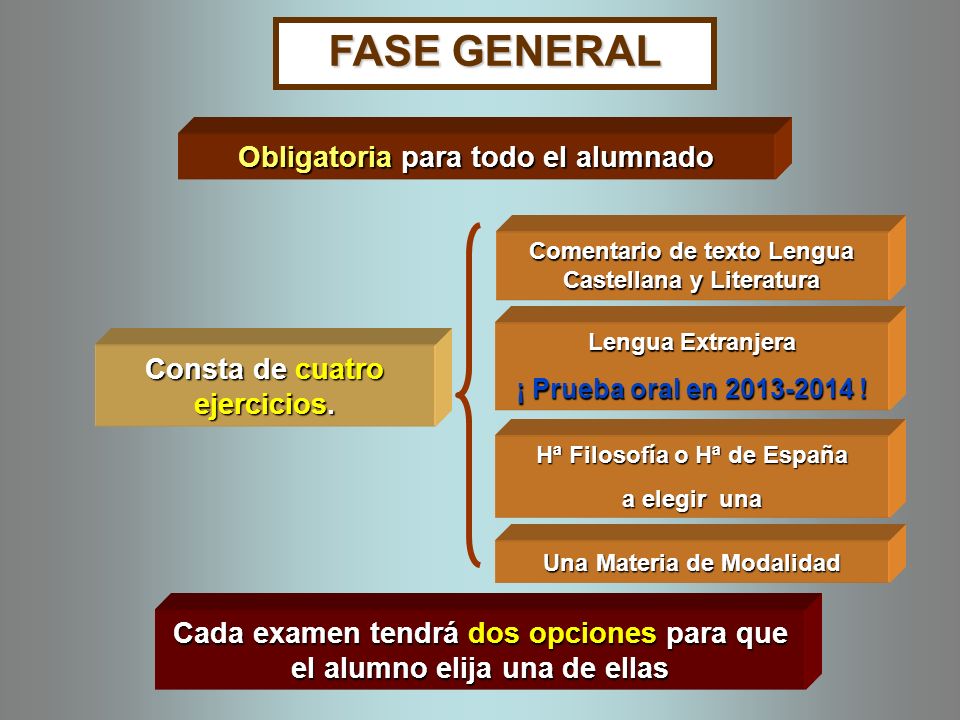 FASE GENERAL

Obligatoria para todo el alumnado

Consta de cuatro ejercicios.

Comentario de texto Lengua Castellana y Literatura

Lengua Extranjera

¡ Prueba oral en 2013-2014 !

Hª Filosofía o Hª de España

a elegir una

Una Materia de Modalidad

Cada examen tendrá dos opciones para que el alumno elija una de ellas